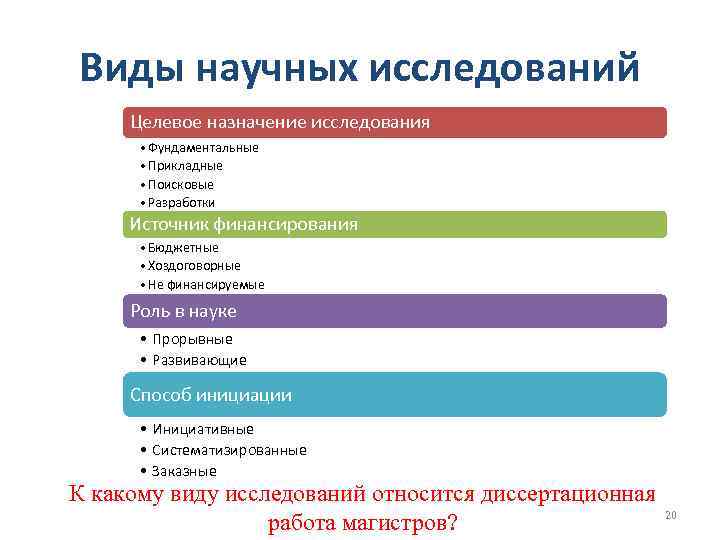 Виды научных исследований

Целевое назначение исследования

• Фундаментальные
• Прикладные
• Поисковые
• Разработки

Источник финансирования

• Бюджетные
• Хоздоговорные
• Не финансируемые

Роль в науке

• Прорывные
• Развивающие

Способ инициации

• Инициативные
• Систематизированные
• Заказные

К какому виду исследований относится диссертационная работа магистров?

20